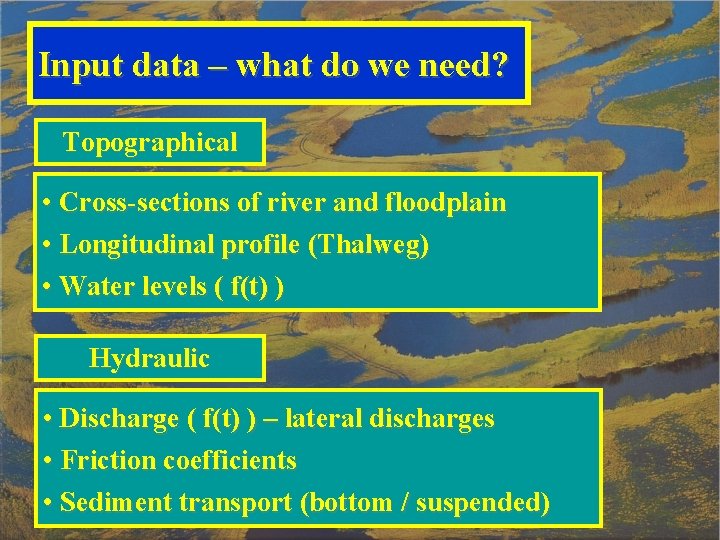 Input data – what do we need?

Topographical

• Cross-sections of river and floodplain
• Longitudinal profile (Thalweg)
• Water levels ( f(t) )

Hydraulic

• Discharge ( f(t) ) – lateral discharges
• Friction coefficients
• Sediment transport (bottom / suspended)